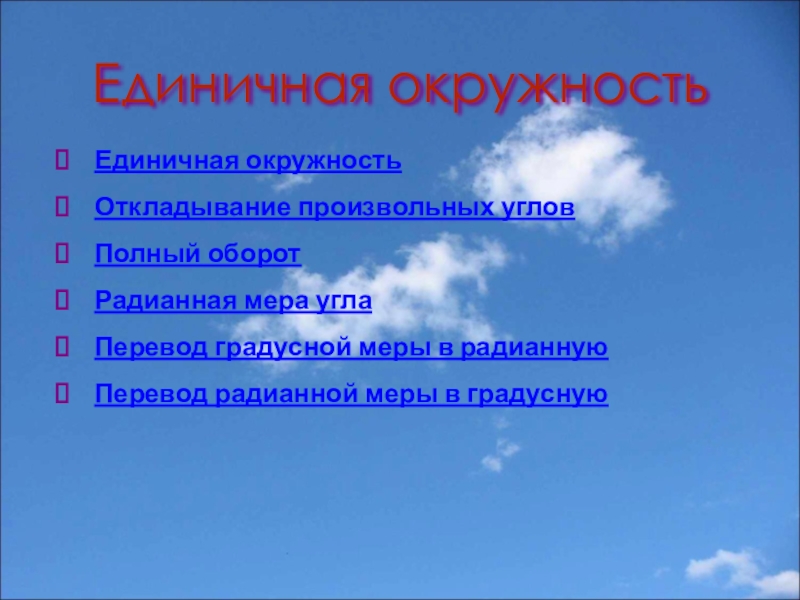 Единичная окружность

Единичная окружность

Откладывание произвольных углов

Полный оборот

Радианная мера угла

Перевод градусной меры в радианную

Перевод радианной меры в градусную